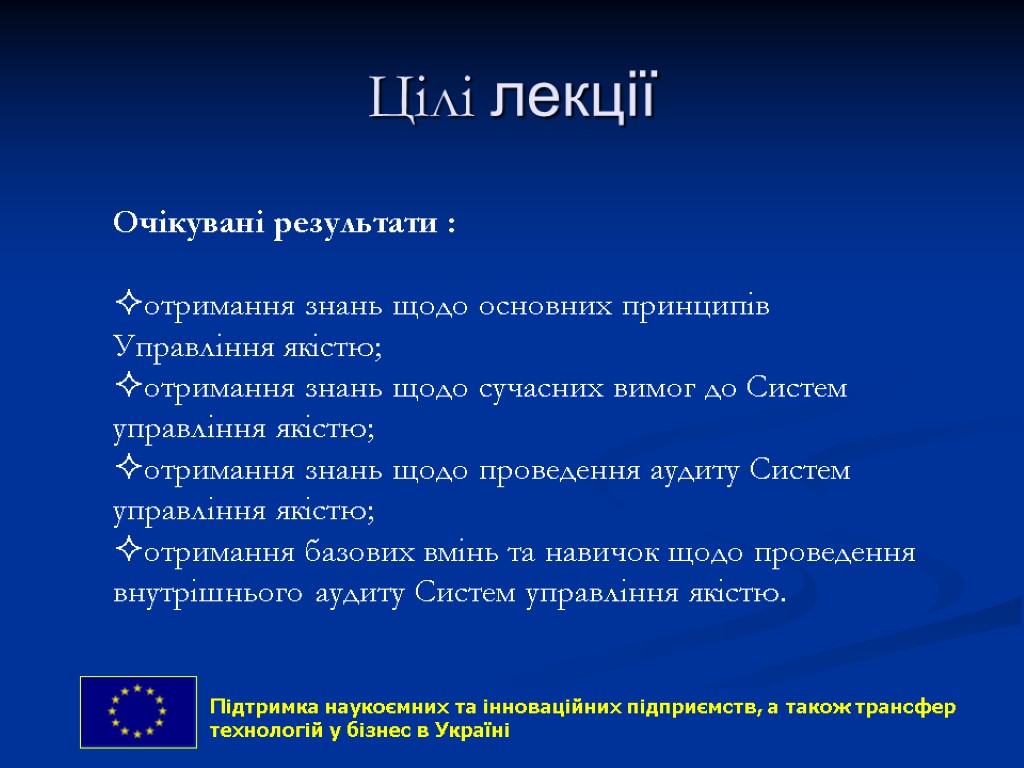 Цілі лекції

Очікувані результати :

✧отримання знань щодо основних принципів Управління якістю;
✧отримання знань щодо сучасних вимог до Систем управління якістю;
✧отримання знань щодо проведення аудиту Систем управління якістю;
✧отримання базових вмінь та навичок щодо проведення внутрішнього аудиту Систем управління якістю.

Підтримка наукоємних та інноваційних підприємств, а також трансфер технологій у бізнес в Україні